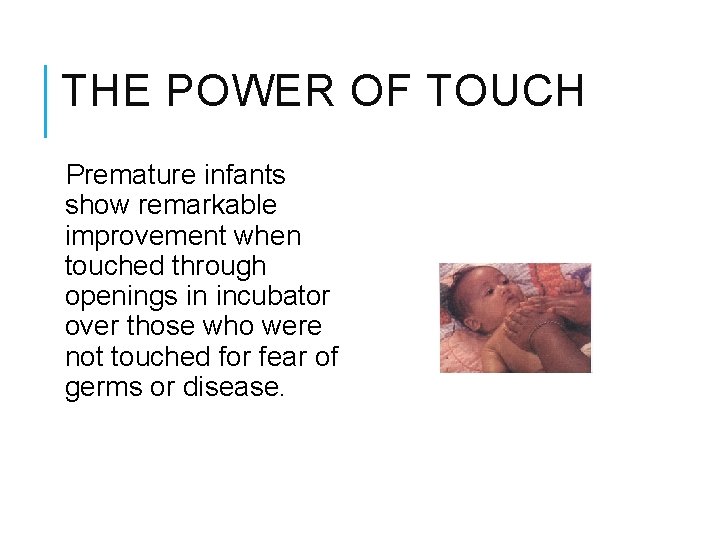 THE POWER OF TOUCH

Premature infants show remarkable improvement when touched through openings in incubator over those who were not touched for fear of germs or disease.